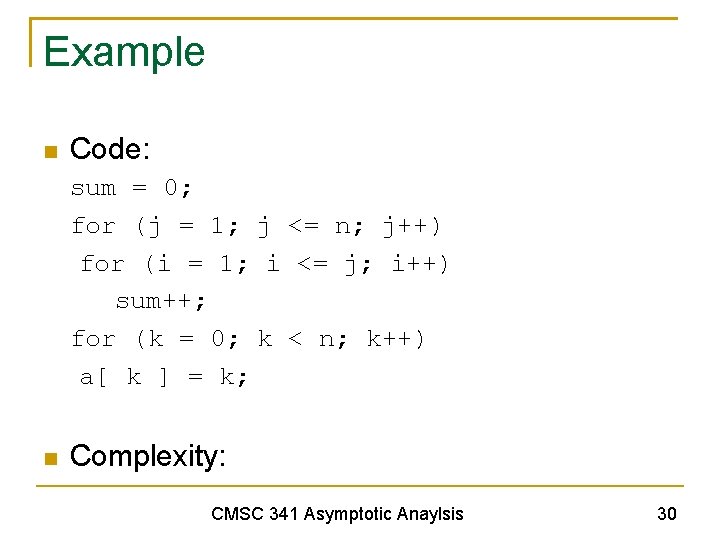 Example

Code:
sum = 0;
for (j = 1; j <= n; j++)
 for (i = 1; i <= j; i++)
  sum++;
for (k = 0; k < n; k++)
 a[ k ] = k;

Complexity:

CMSC 341 Asymptotic Anaylsis

30